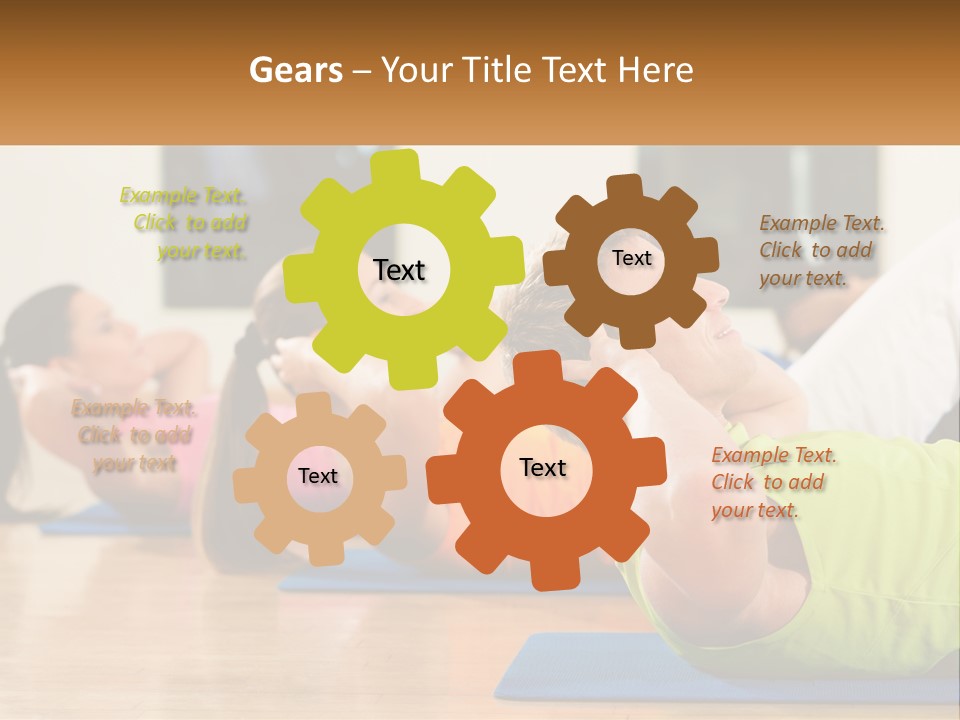 Gears – Your Title Text Here

Example Text. Click to add your text.

Text

Text

Example Text. Click to add your text.

Example Text. Click to add your text

Text

Text

Example Text. Click to add your text.